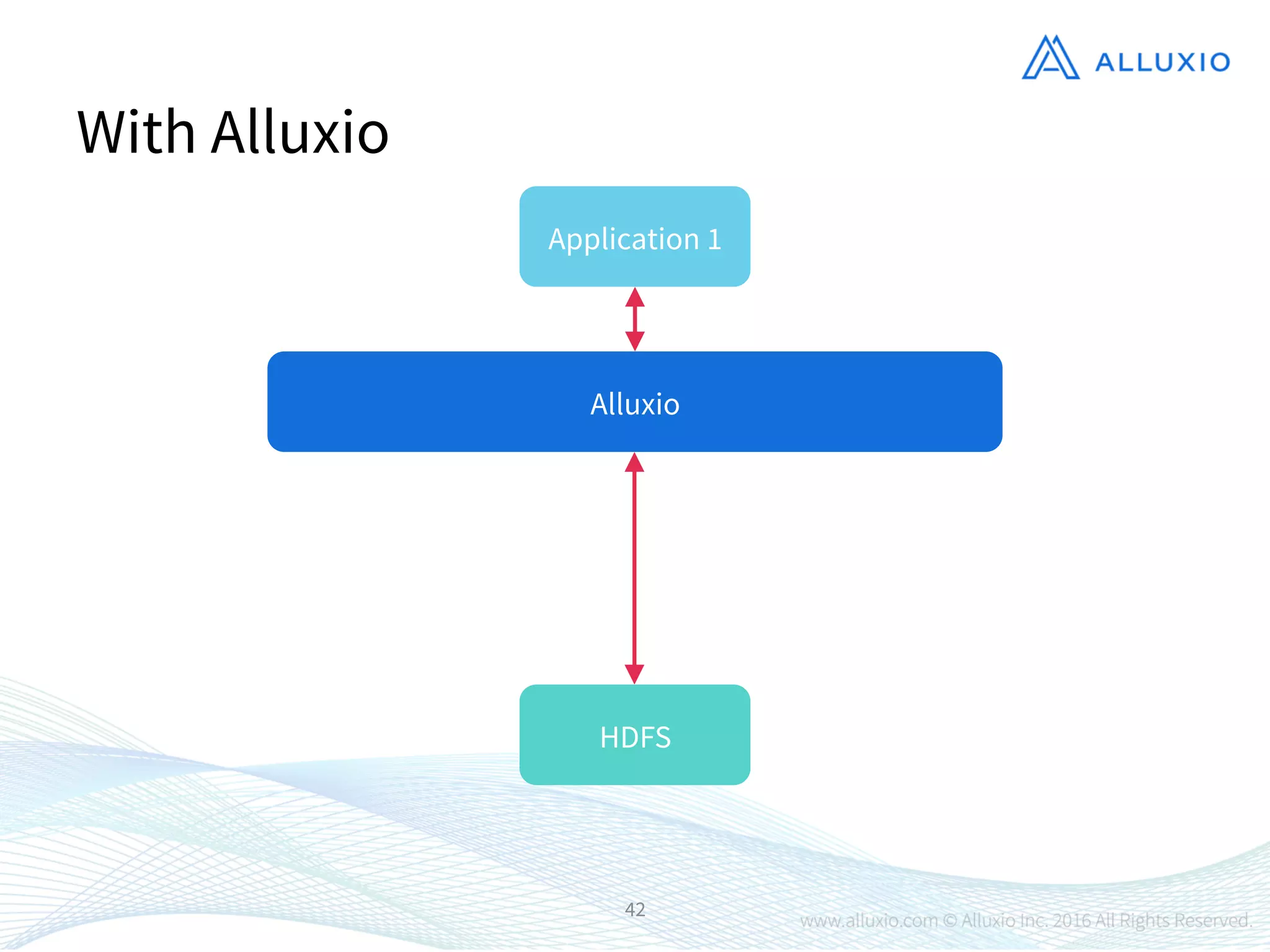 ALLUXIO

With Alluxio

Application 1

Alluxio

HDFS

42

www.alluxio.com © Alluxio Inc. 2016 All Rights Reserved.